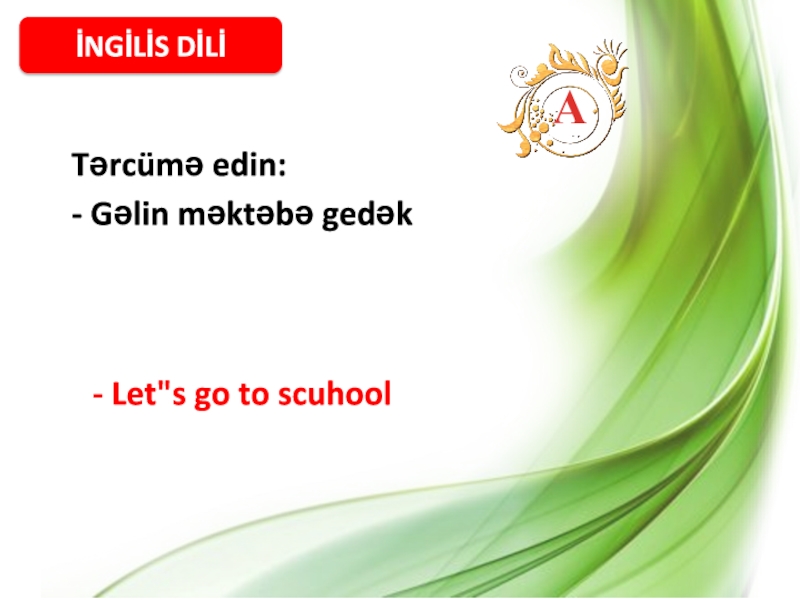 İNGİLİS DİLİ

A

Tərcümə edin:
- Gəlin məktəbə gedək

- Let"s go to scuhool